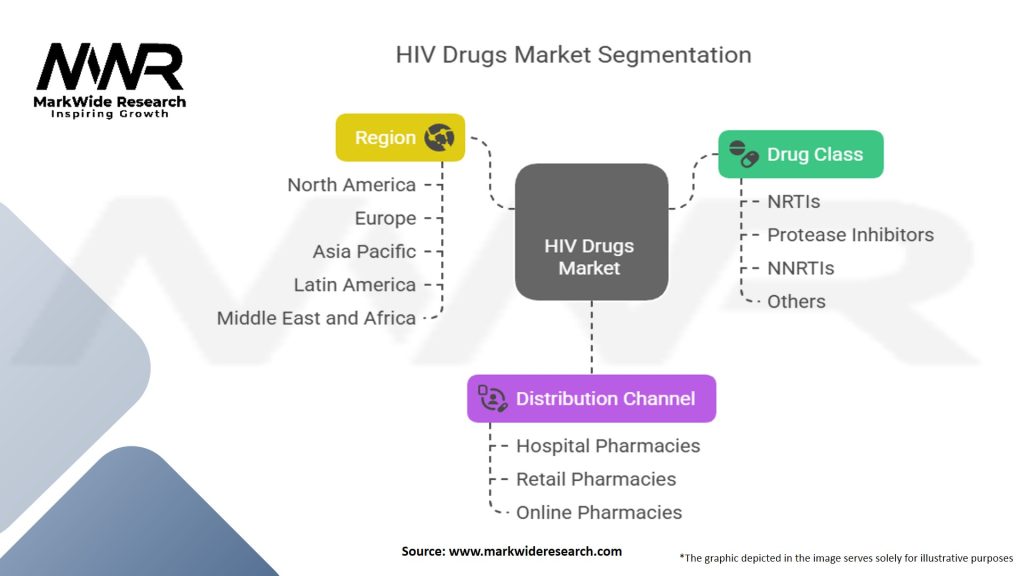 MWR
MarkWide Research
Inspiring Growth

HIV Drugs Market Segmentation

Region
North America
Europe
Asia Pacific
Latin America
Middle East and Africa

HIV Drugs Market

Drug Class
NRTIs
Protease Inhibitors
NNRTIs
Others

Distribution Channel
Hospital Pharmacies
Retail Pharmacies
Online Pharmacies

Source: www.markwideresearch.com

*The graphic depicted in the image serves solely for illustrative purposes